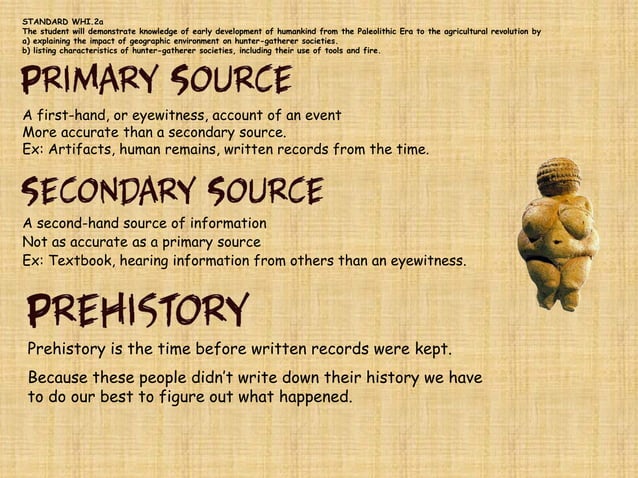 STANDARD WHI.2a
The student will demonstrate knowledge of early development of humankind from the Paleolithic Era to the agricultural revolution by
a) explaining the impact of geographic environment on hunter-gatherer societies.
b) listing characteristics of hunter-gatherer societies, including their use of tools and fire.

PRIMARY SOURCE

A first-hand, or eyewitness, account of an event
More accurate than a secondary source.
Ex: Artifacts, human remains, written records from the time.

SECONDARY SOURCE

A second-hand source of information
Not as accurate as a primary source
Ex: Textbook, hearing information from others than an eyewitness.

PREHISTORY

Prehistory is the time before written records were kept.

Because these people didn't write down their history we have to do our best to figure out what happened.